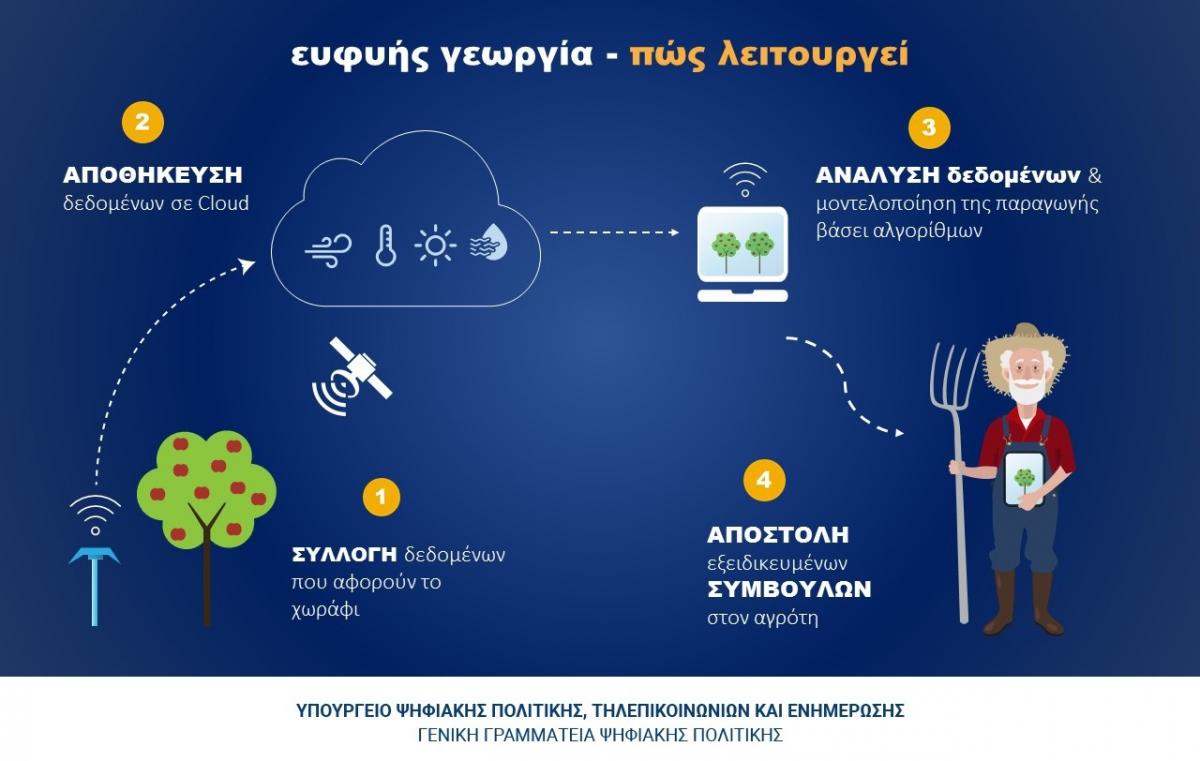 ευφυής γεωργία - πώς λειτουργεί

2

ΑΠΟΘΗΚΕΥΣΗ δεδομένων σε Cloud

3

ΑΝΑΛΥΣΗ δεδομένων & μοντελοποίηση της παραγωγής βάσει αλγορίθμων

1

ΣΥΛΛΟΓΗ δεδομένων που αφορούν το χωράφι

4

ΑΠΟΣΤΟΛΗ εξειδικευμένων ΣΥΜΒΟΥΛΩΝ στον αγρότη

ΥΠΟΥΡΓΕΙΟ ΨΗΦΙΑΚΗΣ ΠΟΛΙΤΙΚΗΣ, ΤΗΛΕΠΙΚΟΙΝΩΝΙΩΝ ΚΑΙ ΕΝΗΜΕΡΩΣΗΣ
ΓΕΝΙΚΗ ΓΡΑΜΜΑΤΕΙΑ ΨΗΦΙΑΚΗΣ ΠΟΛΙΤΙΚΗΣ